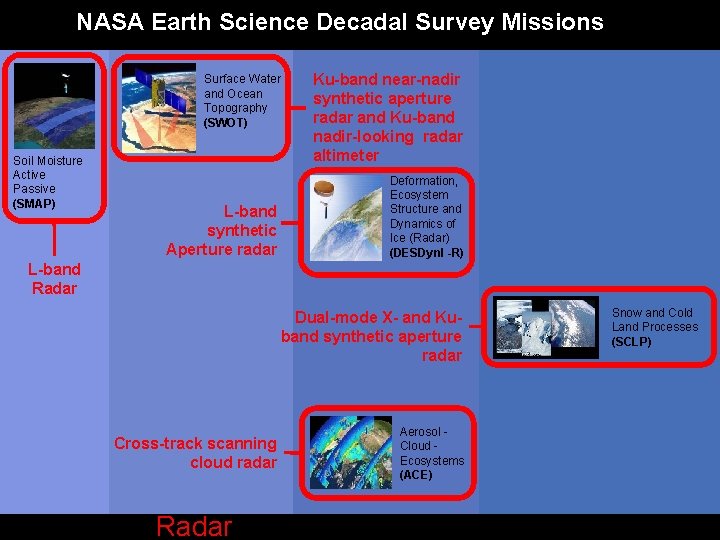 NASA Earth Science Decadal Survey Missions

Soil Moisture Active Passive (SMAP)

L-band Radar

Surface Water and Ocean Topography (SWOT)

Ku-band near-nadir synthetic aperture radar and Ku-band nadir-looking radar altimeter

L-band synthetic Aperture radar

Deformation, Ecosystem Structure and Dynamics of Ice (Radar) (DESDynI -R)

Dual-mode X- and Ku-band synthetic aperture radar

Snow and Cold Land Processes (SCLP)

Cross-track scanning cloud radar

Aerosol - Cloud - Ecosystems (ACE)

Radar